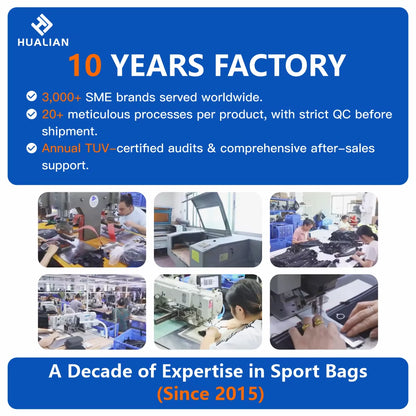 HUALIAN

10 YEARS FACTORY

3,000+ SME brands served worldwide.

20+ meticulous processes per product, with strict QC before shipment.

Annual TUV-certified audits & comprehensive after-sales support.

A Decade of Expertise in Sport Bags

(Since 2015)